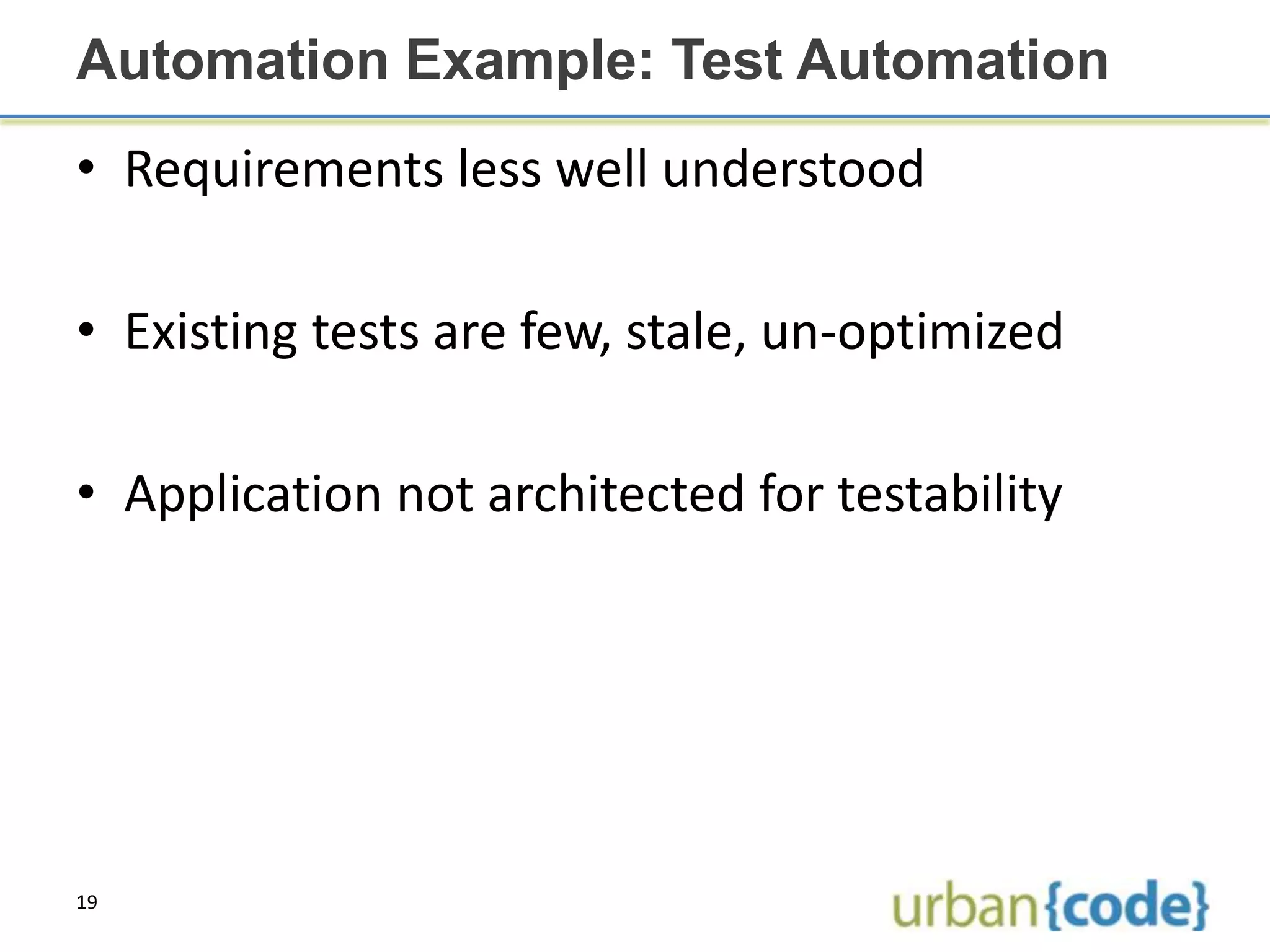 Automation Example: Test Automation

• Requirements less well understood

• Existing tests are few, stale, un-optimized

• Application not architected for testability

19

urban{code}